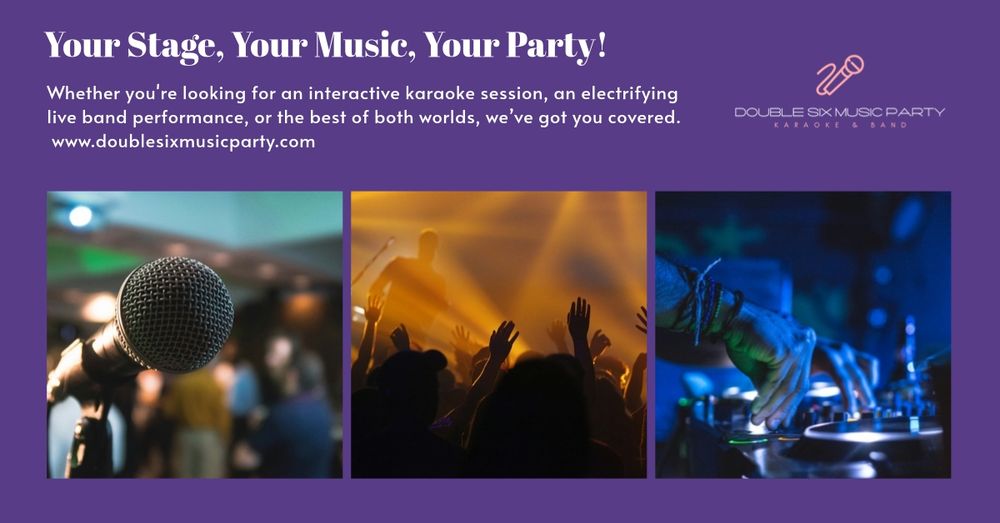 Your Stage, Your Music, Your Party!

Whether you're looking for an interactive karaoke session, an electrifying live band performance, or the best of both worlds, we've got you covered.
www.doublesixmusicparty.com

DOUBLE SIX MUSIC PARTY
KARAOKE & BAND